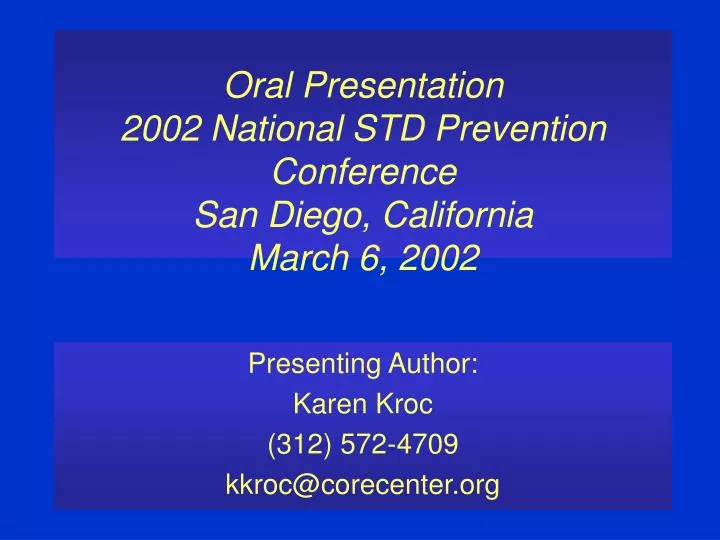 Oral Presentation
2002 National STD Prevention Conference
San Diego, California
March 6, 2002

Presenting Author:
Karen Kroc
(312) 572-4709
kkroc@corecenter.org